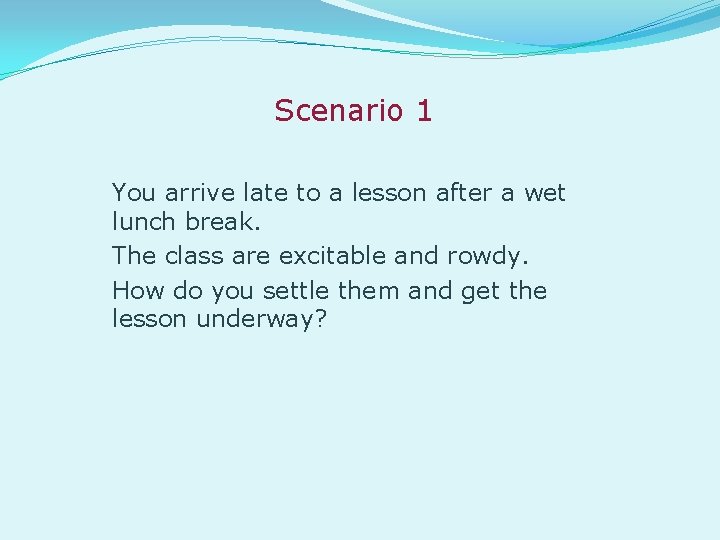 Scenario 1

You arrive late to a lesson after a wet lunch break.

The class are excitable and rowdy.

How do you settle them and get the lesson underway?